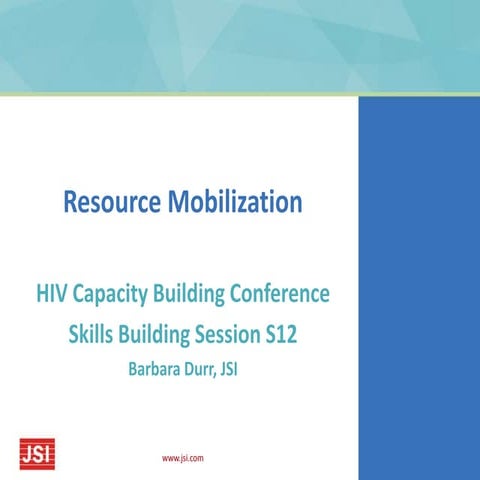 Resource Mobilization

HIV Capacity Building Conference
Skills Building Session S12
Barbara Durr, JSI

JSI

www.jsi.com